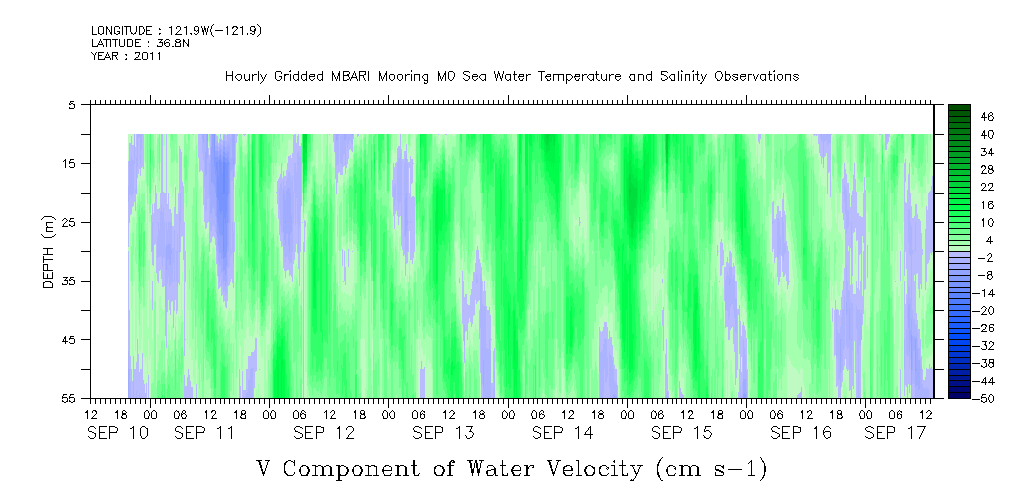 LONGITUDE : 121.9W(-121.9)
LATITUDE : 36.8N
YEAR : 2011

Hourly Gridded MBARI Mooring M0 Sea Water Temperature and Salinity Observations

DEPTH (m)

5
15
25
35
45
55

46
40
34
28
22
16
10
4
-2
-8
-14
-20
-26
-32
-38
-44
-50

12 18 00 06 12 18 00 06 12 18 00 06 12 18 00 06 12 18 00 06 12 18 00 06 12 18 00 06 12 18 00 06 12

SEP 10 SEP 11 SEP 12 SEP 13 SEP 14 SEP 15 SEP 16 SEP 17

V Component of Water Velocity (cm s-1)